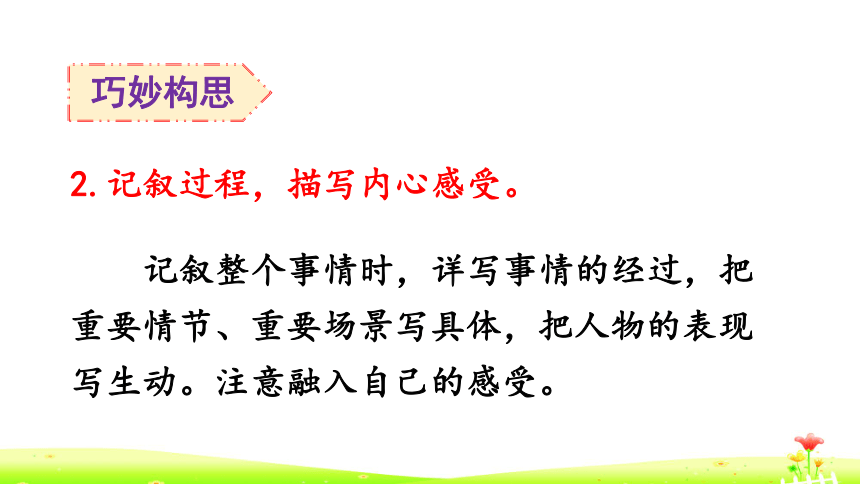 巧妙构思

2. 记叙过程，描写内心感受。

记叙整个事情时，详写事情的经过，把重要情节、重要场景写具体，把人物的表现写生动。注意融入自己的感受。